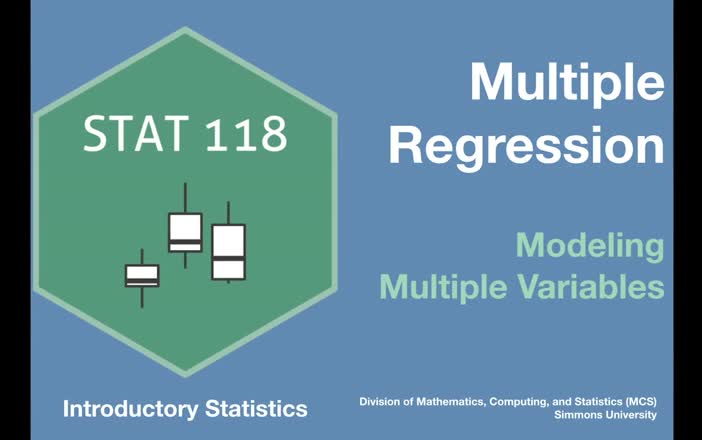 STAT 118

Multiple Regression

Modeling Multiple Variables

Introductory Statistics

Division of Mathematics, Computing, and Statistics (MCS)
Simmons University